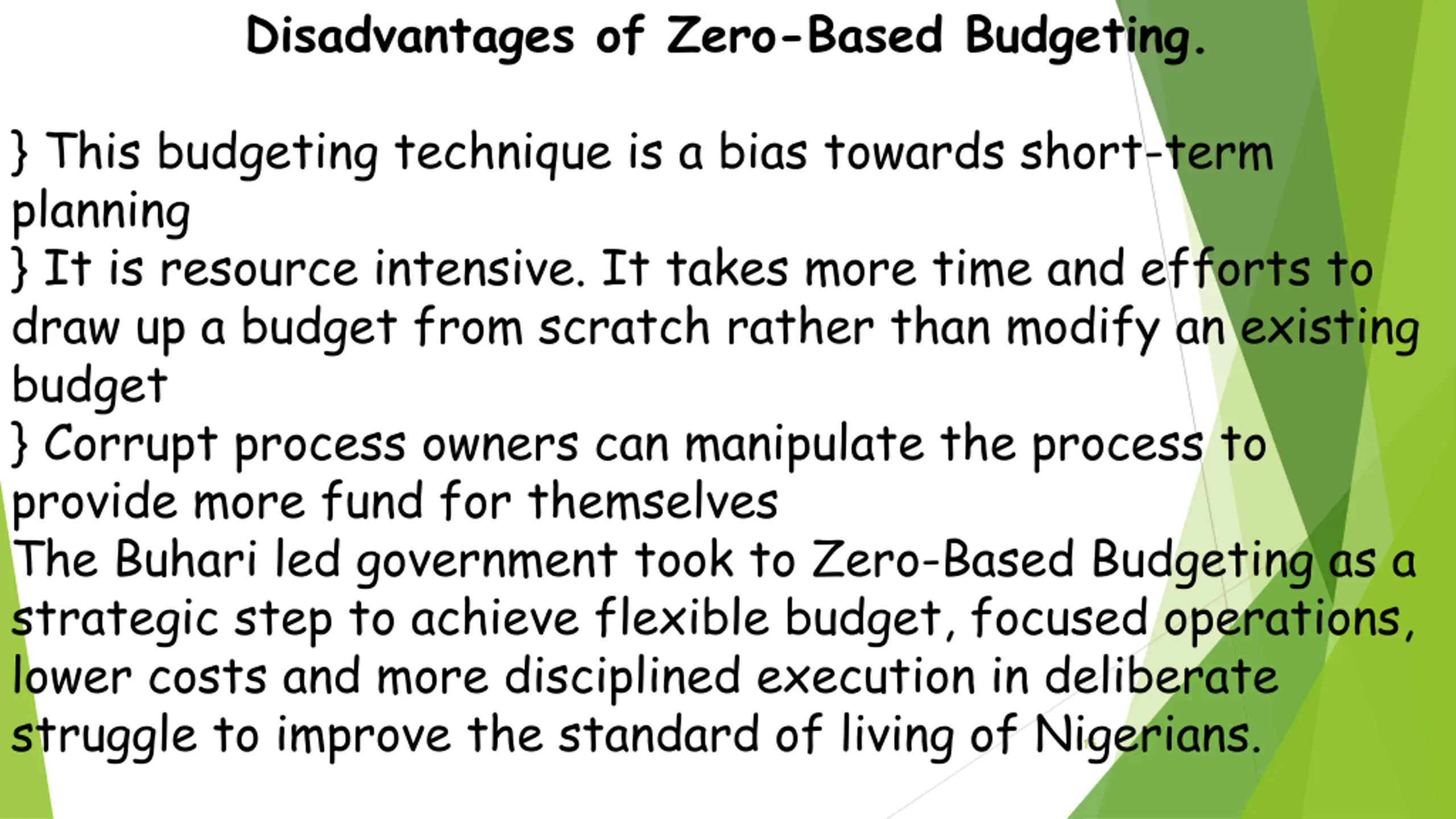 Disadvantages of Zero-Based Budgeting.

} This budgeting technique is a bias towards short-term planning
} It is resource intensive. It takes more time and efforts to draw up a budget from scratch rather than modify an existing budget
} Corrupt process owners can manipulate the process to provide more fund for themselves
The Buhari led government took to Zero-Based Budgeting as a strategic step to achieve flexible budget, focused operations, lower costs and more disciplined execution in deliberate struggle to improve the standard of living of Nigerians.